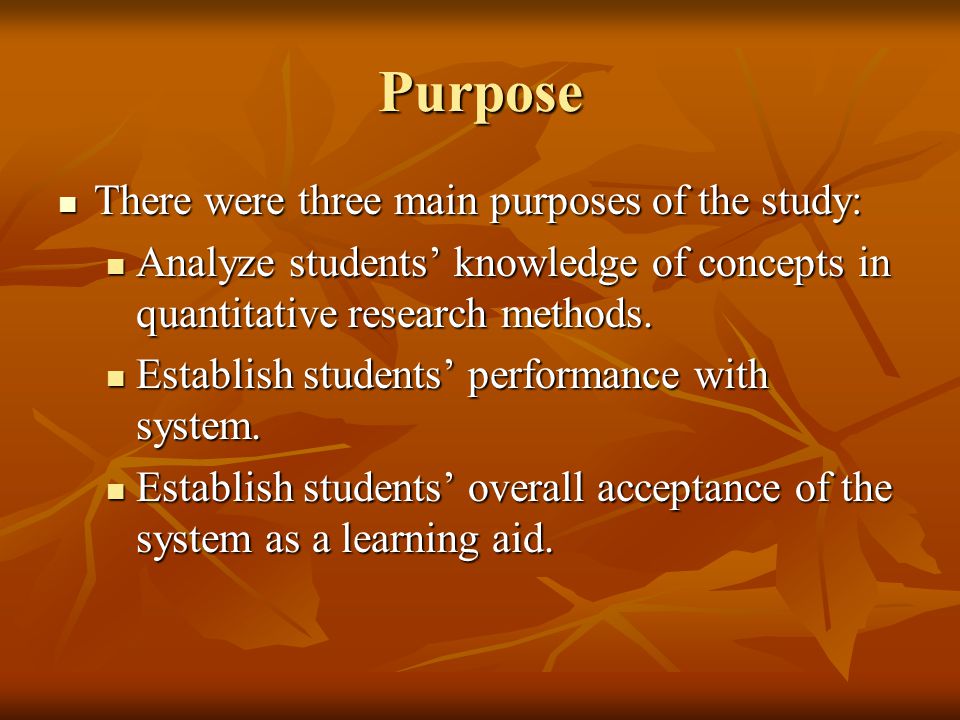 Purpose

- There were three main purposes of the study:
  - Analyze students’ knowledge of concepts in quantitative research methods.
  - Establish students’ performance with system.
  - Establish students’ overall acceptance of the system as a learning aid.